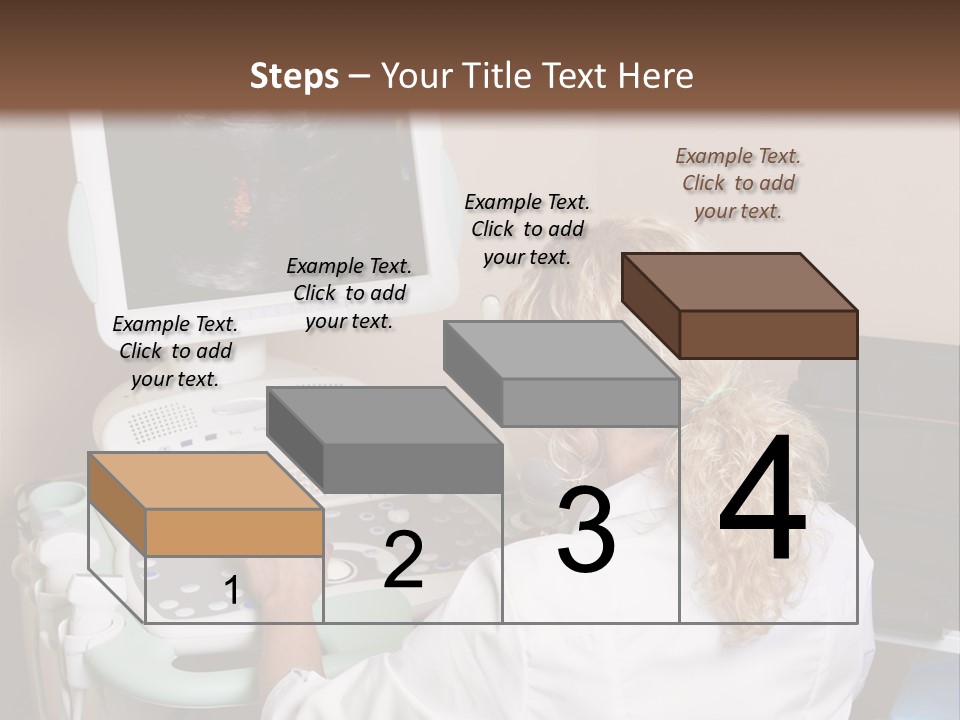 Steps – Your Title Text Here

Example Text. Click to add your text.

Example Text. Click to add your text.

Example Text. Click to add your text.

Example Text. Click to add your text.

1

2

3

4